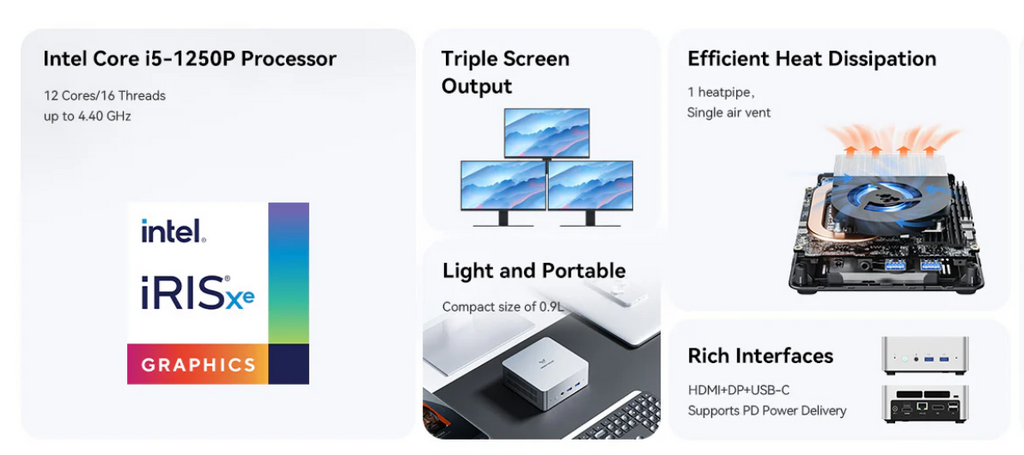 Intel Core i5-1250P Processor

12 Cores/16 Threads
up to 4.40 GHz

intel.
iRIS xe
GRAPHICS

Triple Screen Output

Light and Portable

Compact size of 0.9L

Efficient Heat Dissipation

1 heatpipe,
Single air vent

Rich Interfaces

HDMI+DP+USB-C
Supports PD Power Delivery